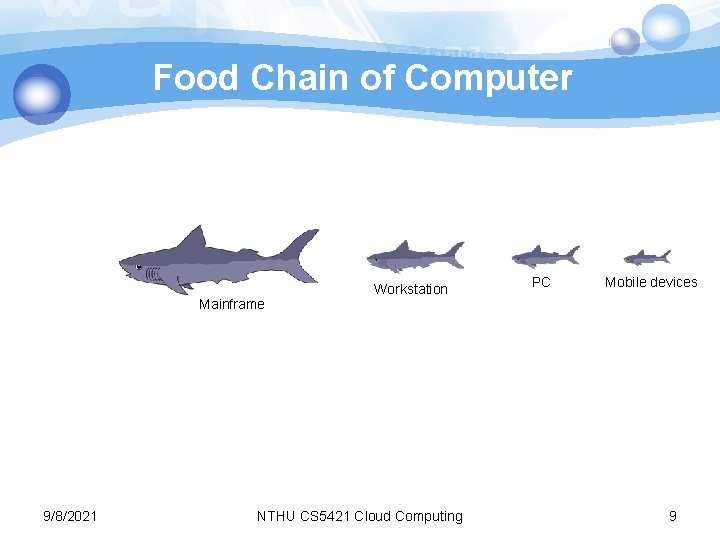 Food Chain of Computer

Mainframe

Workstation

PC

Mobile devices

9/8/2021

NTHU CS5421 Cloud Computing

9